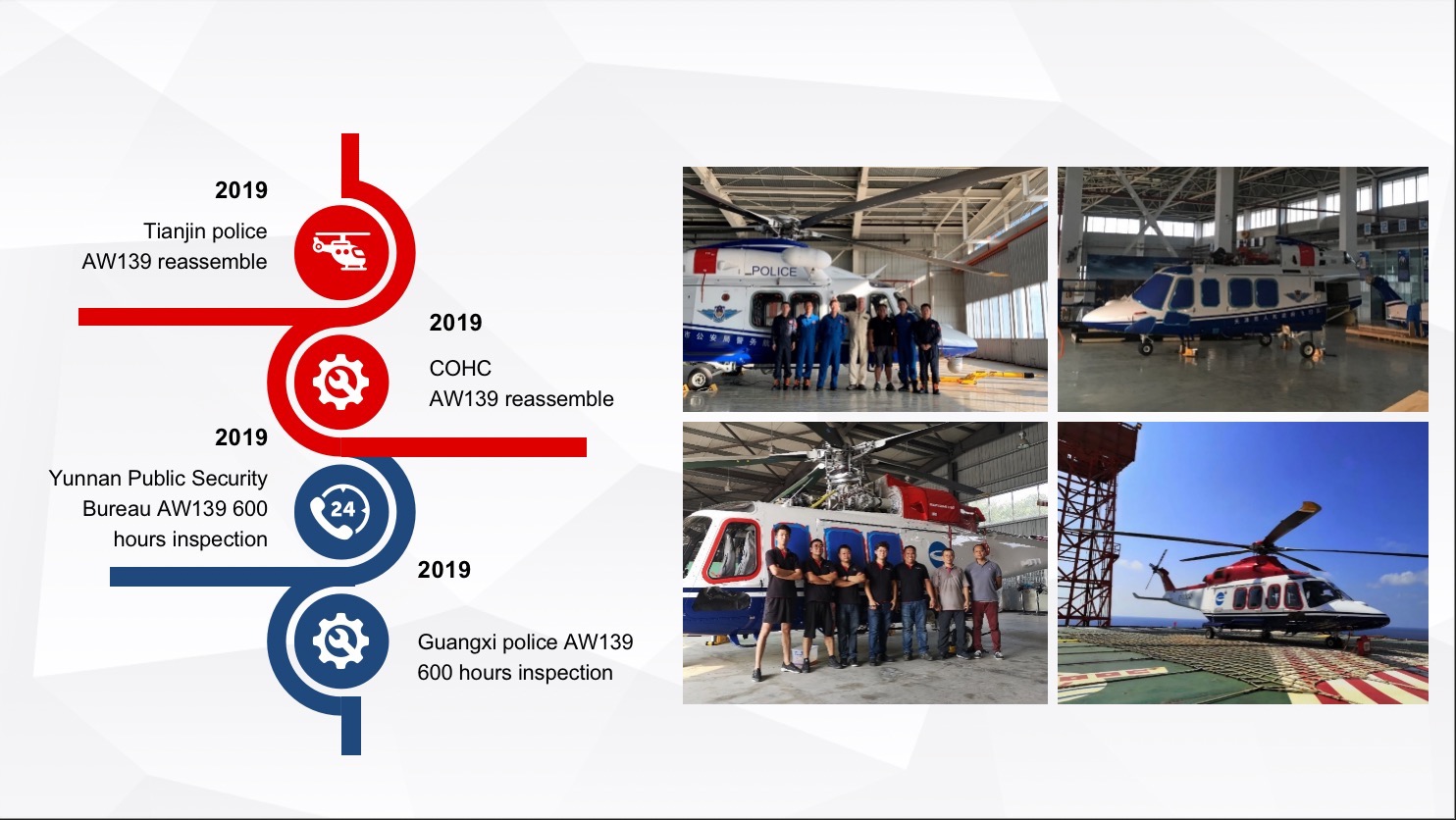 2019

Tianjin police AW139 reassemble

2019

COHC AW139 reassemble

2019

Yunnan Public Security Bureau AW139 600 hours inspection

24

2019

Guangxi police AW139 600 hours inspection

POLICE